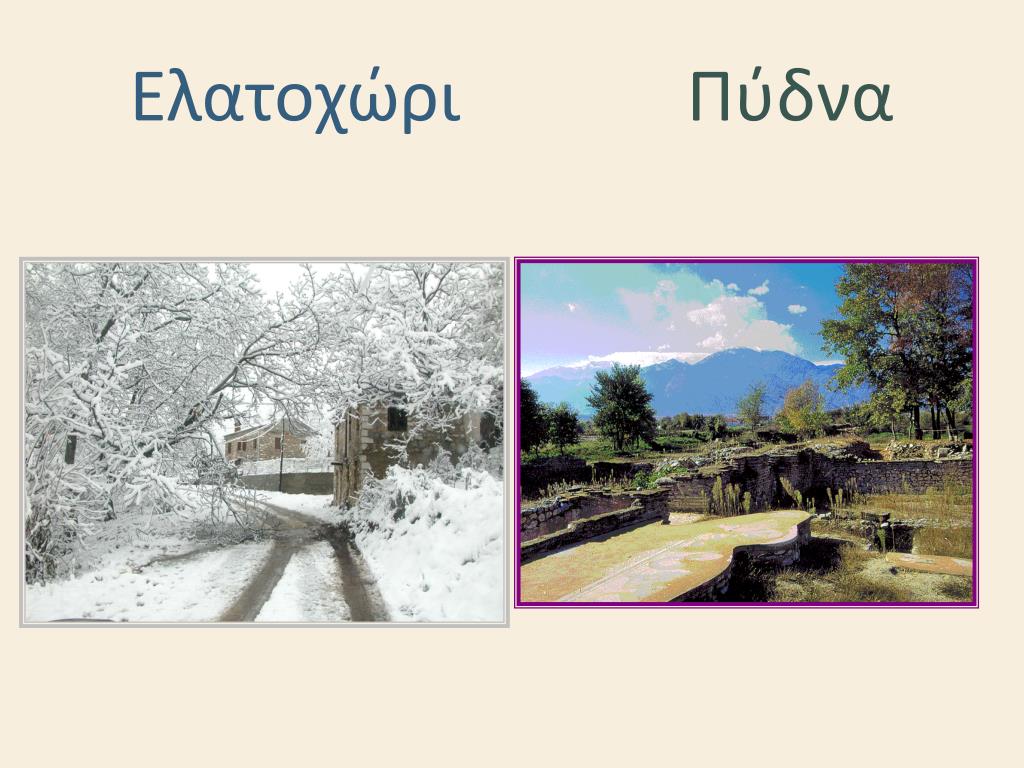 Ελατοχώρι

Πύδνα